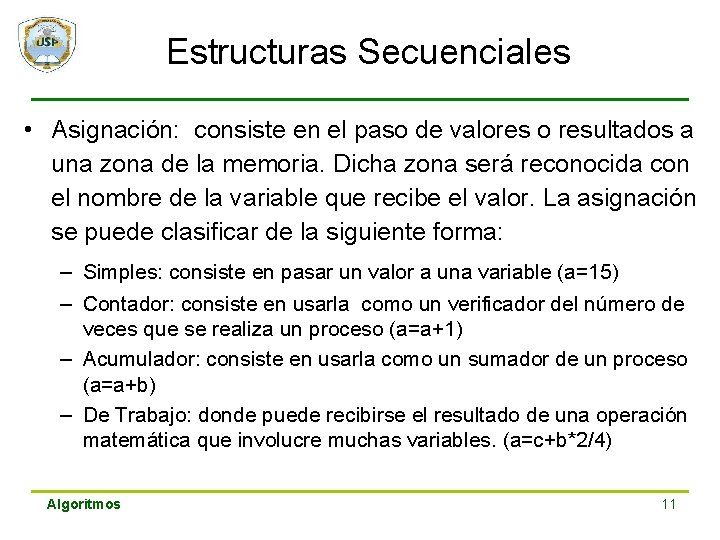 USP

Estructuras Secuenciales

• Asignación: consiste en el paso de valores o resultados a una zona de la memoria. Dicha zona será reconocida con el nombre de la variable que recibe el valor. La asignación se puede clasificar de la siguiente forma:

– Simples: consiste en pasar un valor a una variable (a=15)
– Contador: consiste en usarla como un verificador del número de veces que se realiza un proceso (a=a+1)
– Acumulador: consiste en usarla como un sumador de un proceso (a=a+b)
– De Trabajo: donde puede recibirse el resultado de una operación matemática que involucre muchas variables. (a=c+b*2/4)

Algoritmos
11